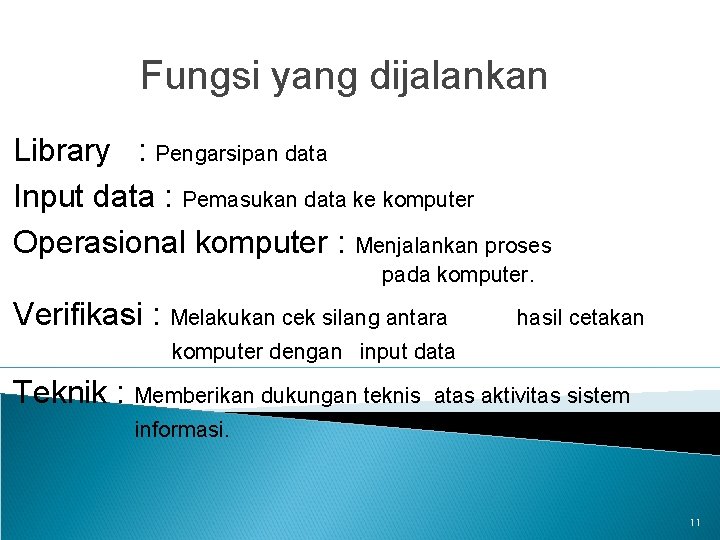 Fungsi yang dijalankan

Library : Pengarsipan data

Input data : Pemasukan data ke komputer

Operasional komputer : Menjalankan proses pada komputer.

Verifikasi : Melakukan cek silang antara hasil cetakan komputer dengan input data

Teknik : Memberikan dukungan teknis atas aktivitas sistem informasi.

11